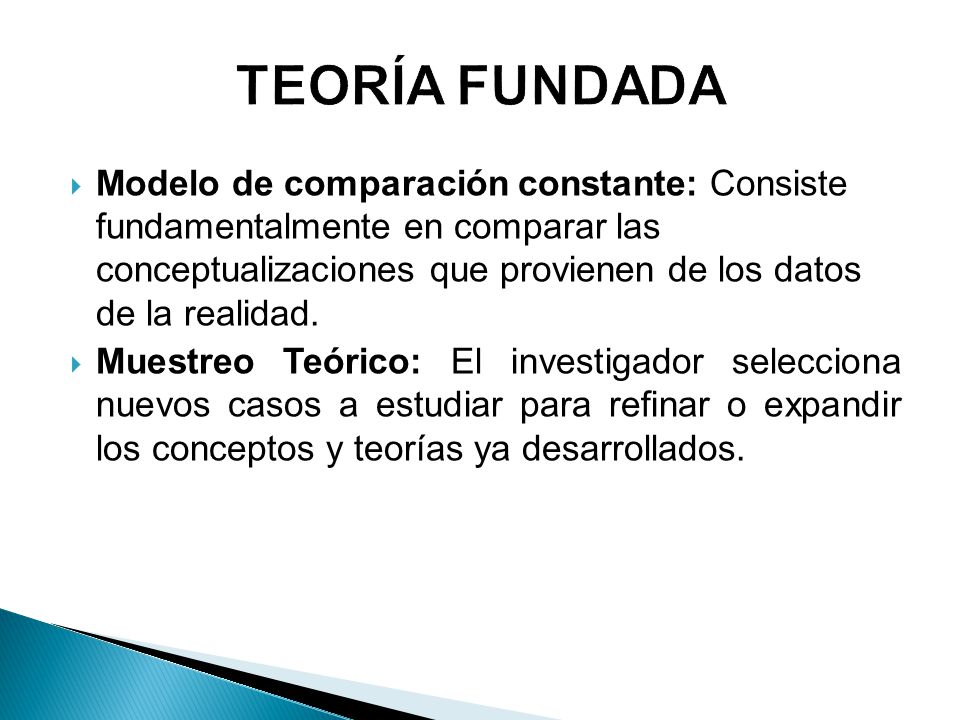 TEORÍA FUNDADA

Modelo de comparación constante: Consiste fundamentalmente en comparar las conceptualizaciones que provienen de los datos de la realidad.

Muestreo Teórico: El investigador selecciona nuevos casos a estudiar para refinar o expandir los conceptos y teorías ya desarrollados.